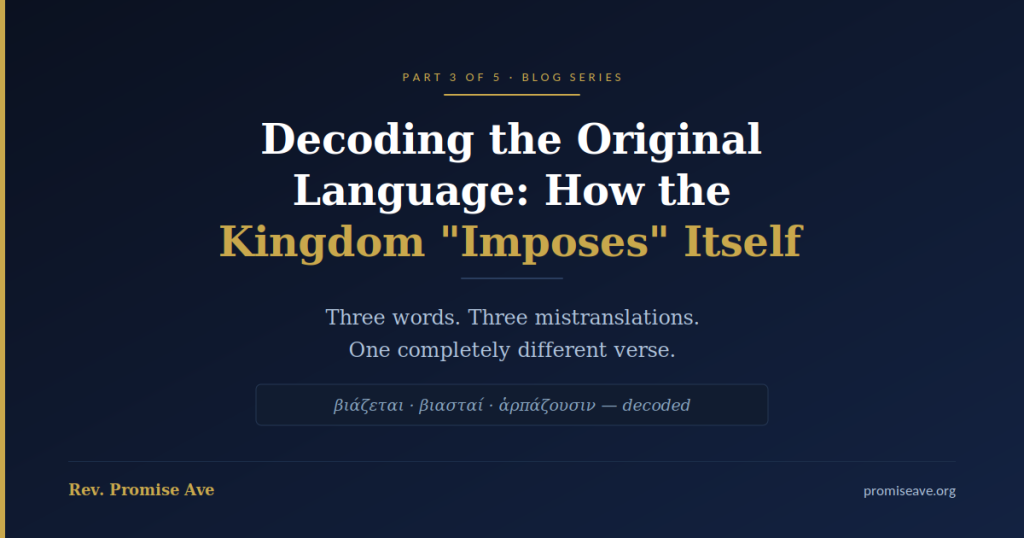 PART 3 OF 5 · BLOG SERIES

Decoding the Original Language: How the Kingdom "Imposes" Itself

Three words. Three mistranslations.
One completely different verse.

βιάζεται · βιασταί · ἁρπάζουσιν — decoded

Rev. Promise Ave

promiseave.org